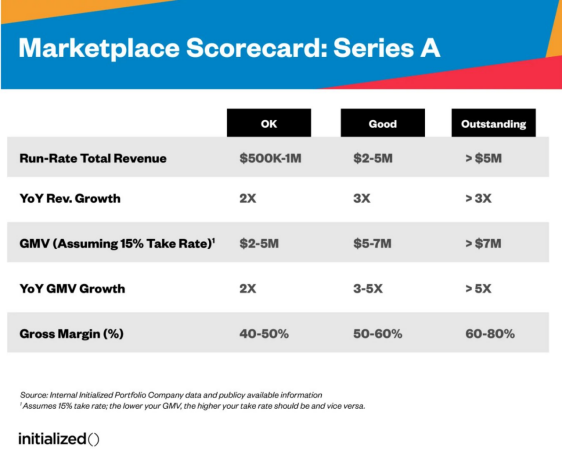 Marketplace Scorecard: Series A

| | OK | Good | Outstanding |
|---|---|---|---|
| Run-Rate Total Revenue | \$500K-1M | \$2-5M | > \$5M |
| YoY Rev. Growth | 2X | 3X | > 3X |
| GMV (Assuming 15% Take Rate)$^1$ | \$2-5M | \$5-7M | > \$7M |
| YoY GMV Growth | 2X | 3-5X | > 5X |
| Gross Margin (%) | 40-50% | 50-60% | 60-80% |

Source: Internal Initialized Portfolio Company data and publicly available information
$^1$ Assumes 15% take rate; the lower your GMV, the higher your take rate should be and vice versa.

initialized()